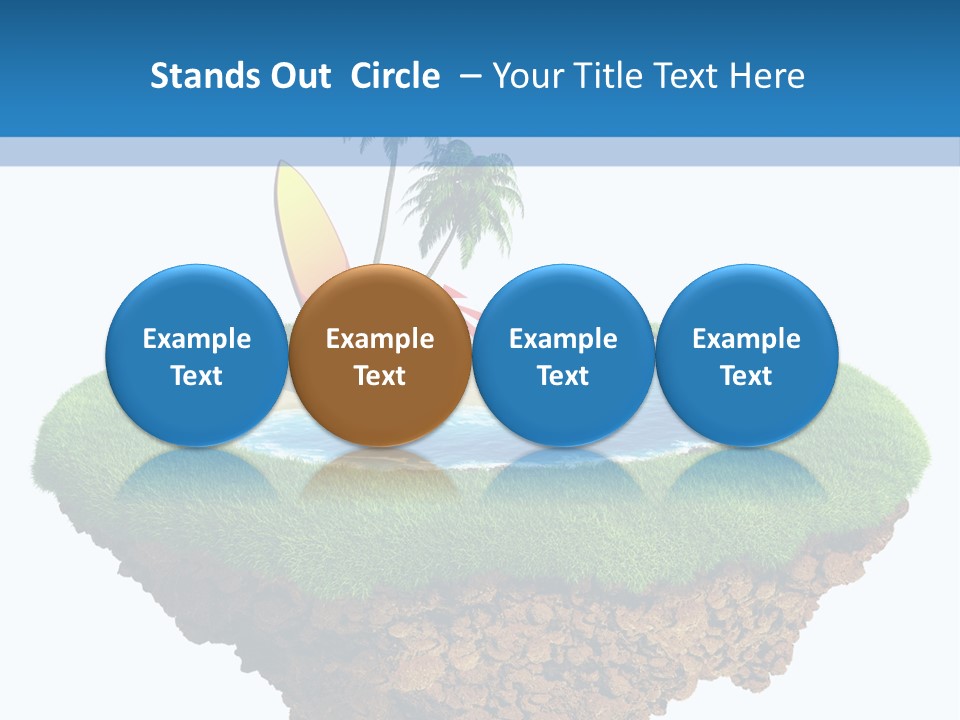 Stands Out Circle – Your Title Text Here

Example Text

Example Text

Example Text

Example Text